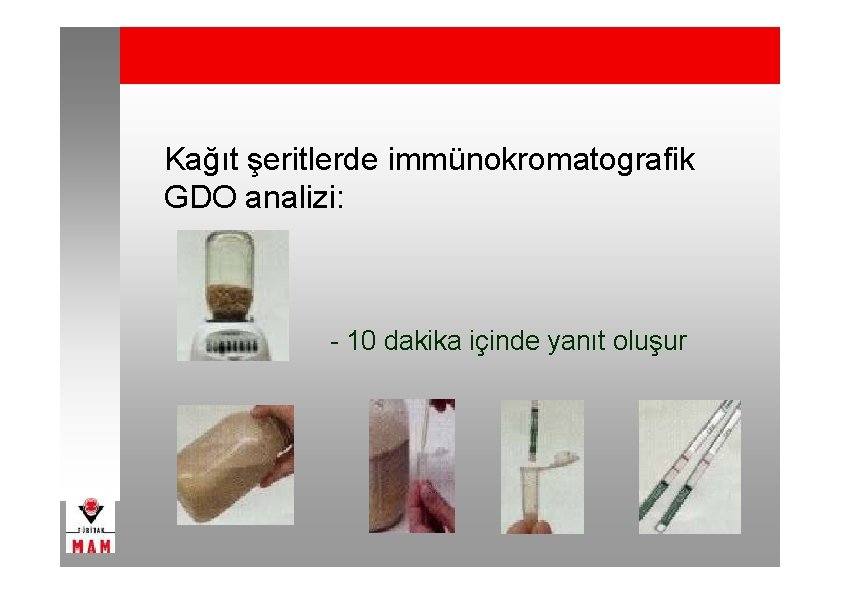 Kağıt şeritlerde immünokromatografik GDO analizi:

- 10 dakika içinde yanıt oluşur

TÜBİTAK
MAM